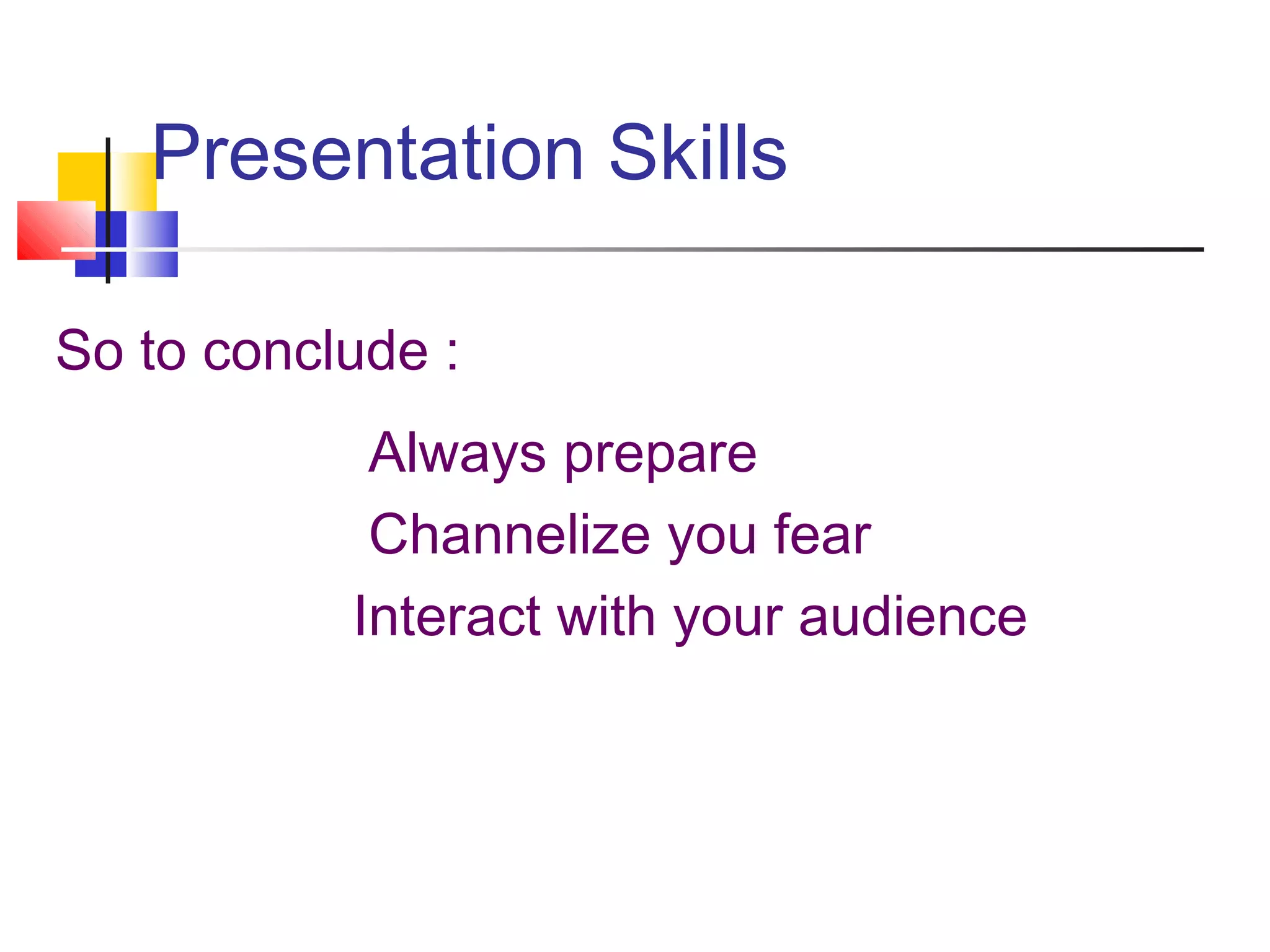 Presentation Skills

So to conclude :

Always prepare

Channelize you fear

Interact with your audience